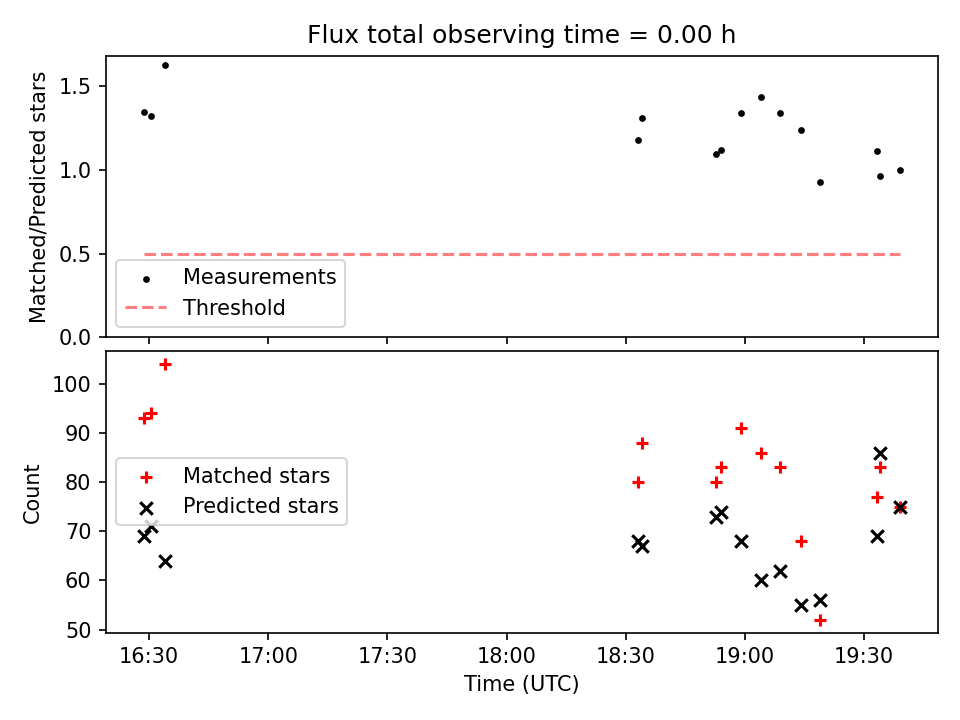 Flux total observing time = 0.00 h

Matched/Predicted stars

1.5
1.0
0.5
0.0

Measurements
Threshold

Count

100
90
80
70
60
50

Matched stars
Predicted stars

16:30
17:00
17:30
18:00
18:30
19:00
19:30

Time (UTC)